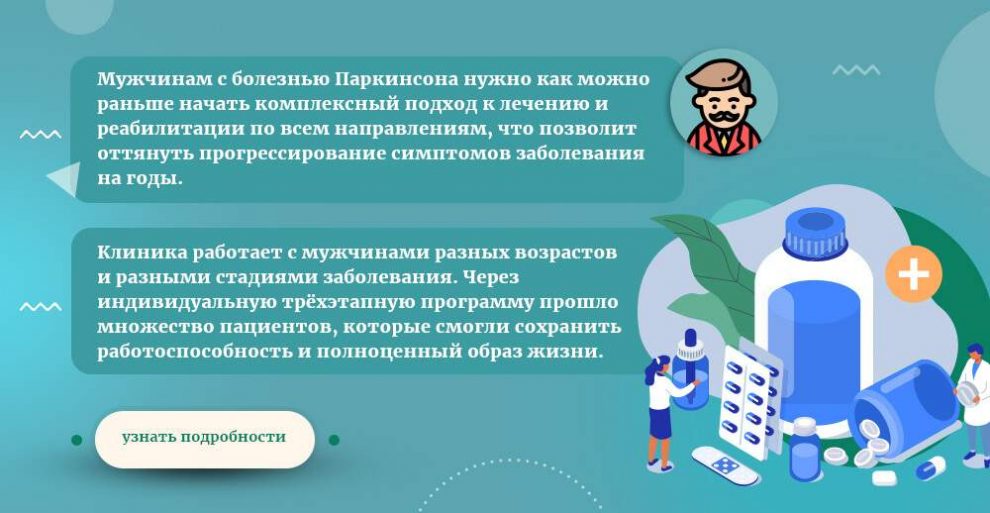 Мужчинам с болезнью Паркинсона нужно как можно раньше начать комплексный подход к лечению и реабилитации по всем направлениям, что позволит оттянуть прогрессирование симптомов заболевания на годы.

Клиника работает с мужчинами разных возрастов и разными стадиями заболевания. Через индивидуальную трёхэтапную программу прошло множество пациентов, которые смогли сохранить работоспособность и полноценный образ жизни.

узнать подробности